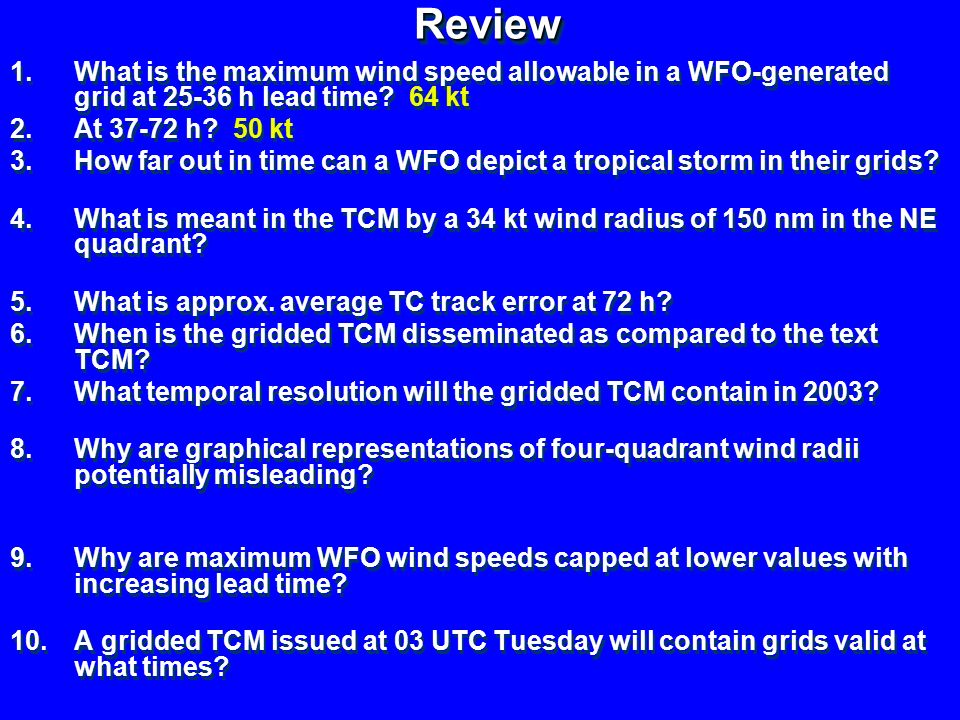 Review

1. What is the maximum wind speed allowable in a WFO-generated grid at 25-36 h lead time? 64 kt
2. At 37-72 h? 50 kt
3. How far out in time can a WFO depict a tropical storm in their grids?

4. What is meant in the TCM by a 34 kt wind radius of 150 nm in the NE quadrant?

5. What is approx. average TC track error at 72 h?
6. When is the gridded TCM disseminated as compared to the text TCM?
7. What temporal resolution will the gridded TCM contain in 2003?

8. Why are graphical representations of four-quadrant wind radii potentially misleading?

9. Why are maximum WFO wind speeds capped at lower values with increasing lead time?

10. A gridded TCM issued at 03 UTC Tuesday will contain grids valid at what times?